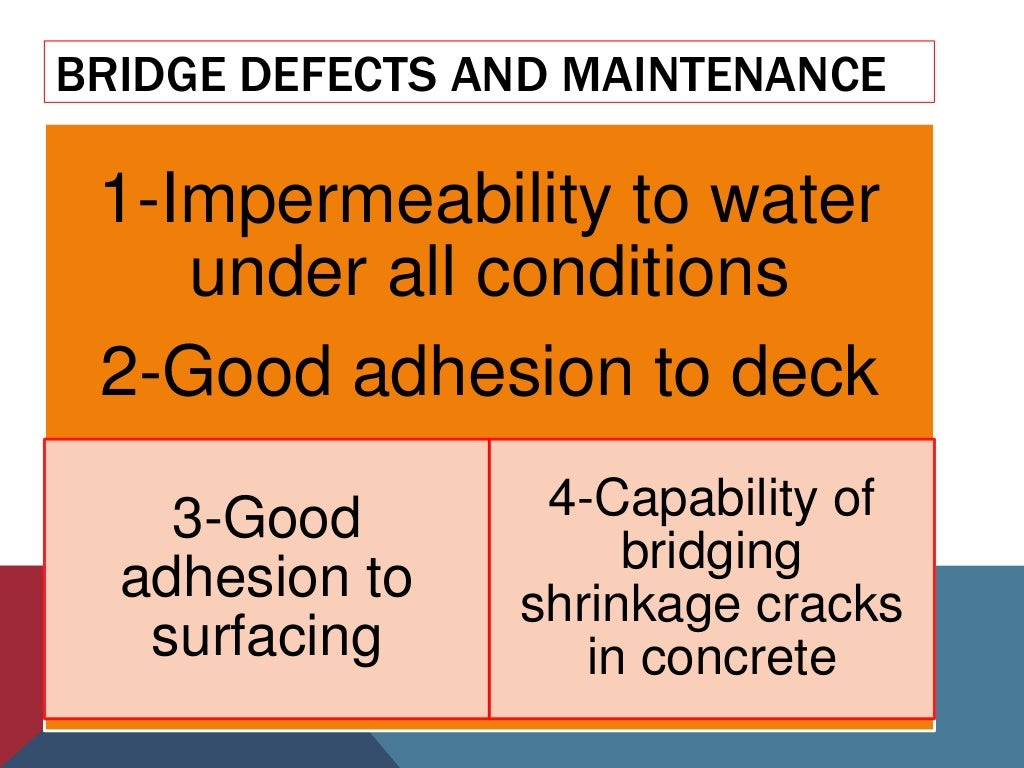 BRIDGE DEFECTS AND MAINTENANCE

1-Impermeability to water under all conditions

2-Good adhesion to deck

3-Good adhesion to surfacing

4-Capability of bridging shrinkage cracks in concrete